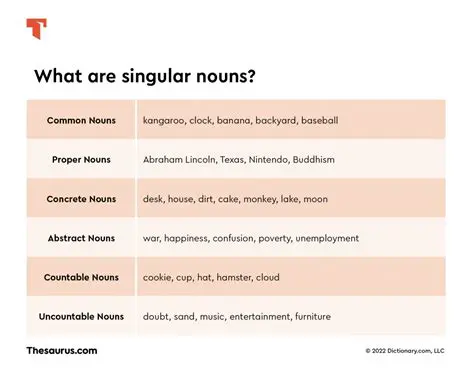 What are singular nouns?

| Common Nouns | kangaroo, clock, banana, backyard, baseball |
|---|---|
| Proper Nouns | Abraham Lincoln, Texas, Nintendo, Buddhism |
| Concrete Nouns | desk, house, dirt, cake, monkey, lake, moon |
| Abstract Nouns | war, happiness, confusion, poverty, unemployment |
| Countable Nouns | cookie, cup, hat, hamster, cloud |
| Uncountable Nouns | doubt, sand, music, entertainment, furniture |

Thesaurus.com

© 2022 Dictionary.com, LLC